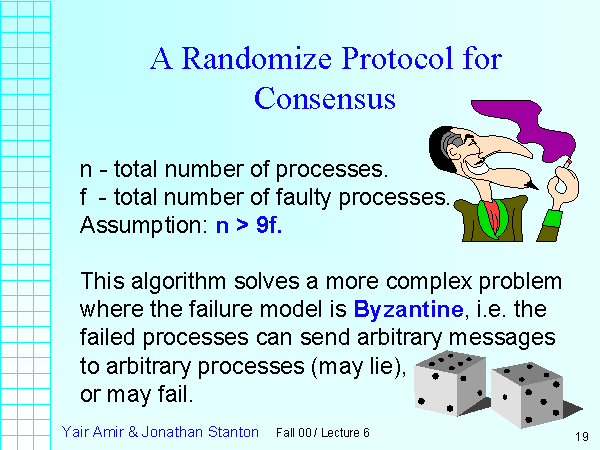 A Randomize Protocol for Consensus

n - total number of processes.
f - total number of faulty processes.
Assumption: n > 9f.

This algorithm solves a more complex problem where the failure model is Byzantine, i.e. the failed processes can send arbitrary messages to arbitrary processes (may lie), or may fail.

Yair Amir & Jonathan Stanton Fall 00 / Lecture 6 19